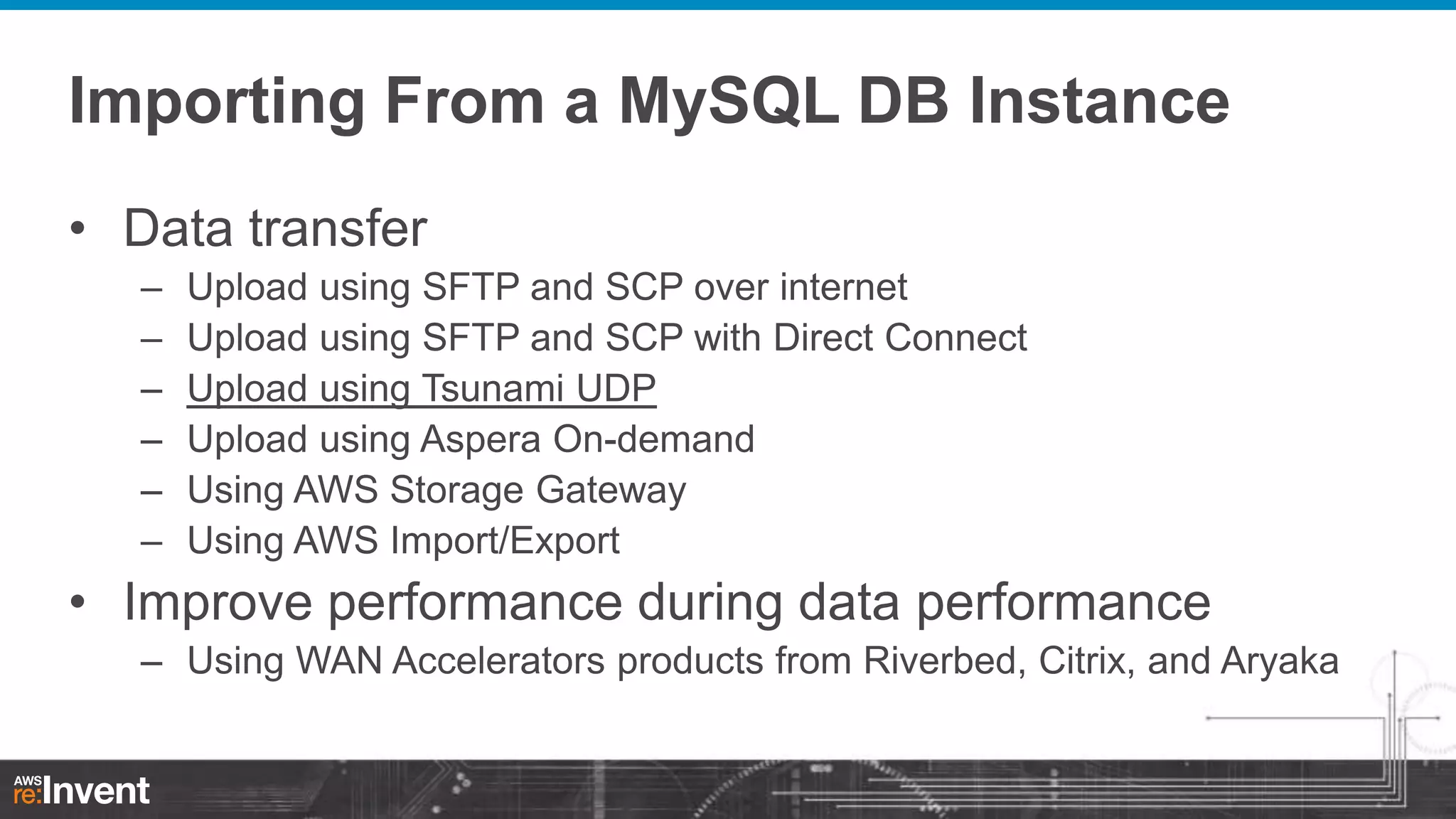 Importing From a MySQL DB Instance

• Data transfer
– Upload using SFTP and SCP over internet
– Upload using SFTP and SCP with Direct Connect
– Upload using Tsunami UDP
– Upload using Aspera On-demand
– Using AWS Storage Gateway
– Using AWS Import/Export
• Improve performance during data performance
– Using WAN Accelerators products from Riverbed, Citrix, and Aryaka

AWS re:Invent